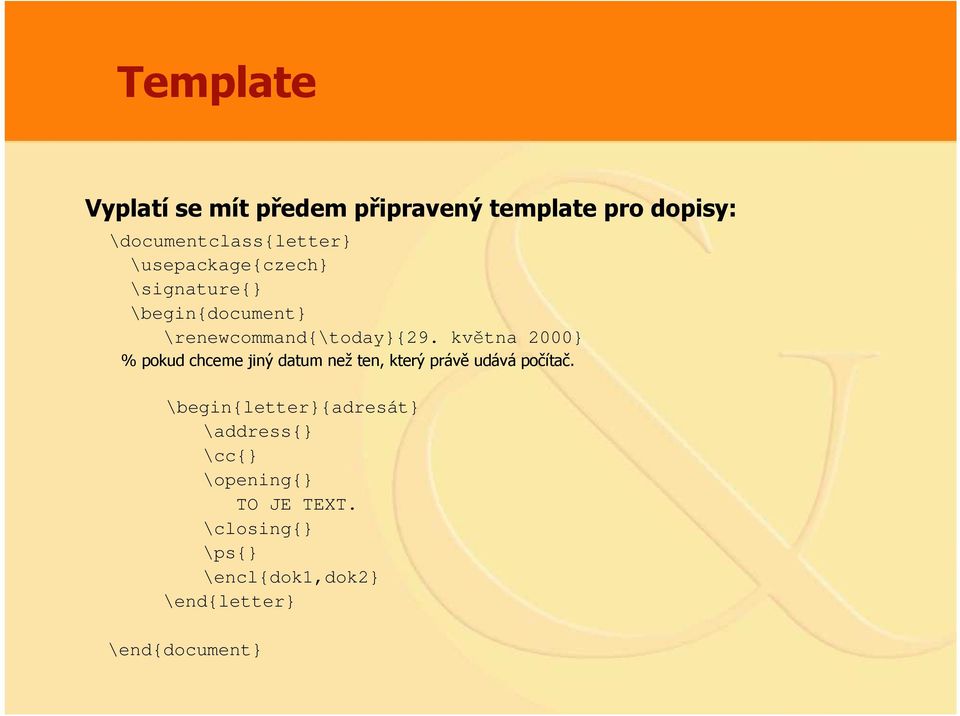 Template

Vyplatí se mít předem připravený template pro dopisy:

\documentclass{letter}
\usepackage{czech}
\signature{}
\begin{document}
\renewcommand{\today}{29. května 2000}
% pokud chceme jiný datum než ten, který právě udává počítač.

\begin{letter}{adresát}
\address{}
\cc{}
\opening{}
TO JE TEXT.
\closing{}
\ps{}
\encl{dok1,dok2}
\end{letter}

\end{document}